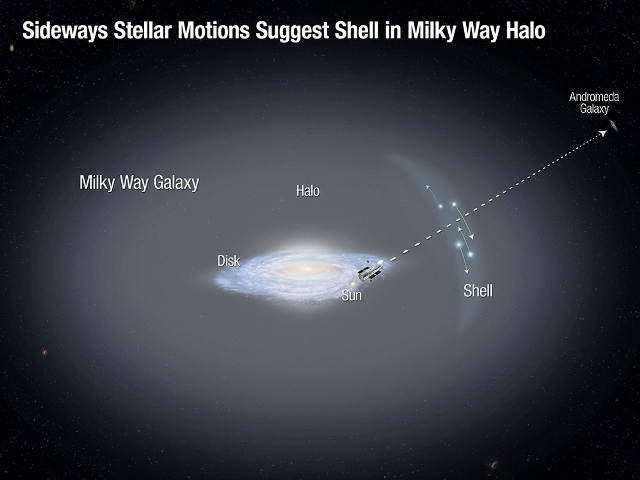 Sideways Stellar Motions Suggest Shell in Milky Way Halo

Andromeda Galaxy

Milky Way Galaxy

Halo

Disk

Sun

Shell